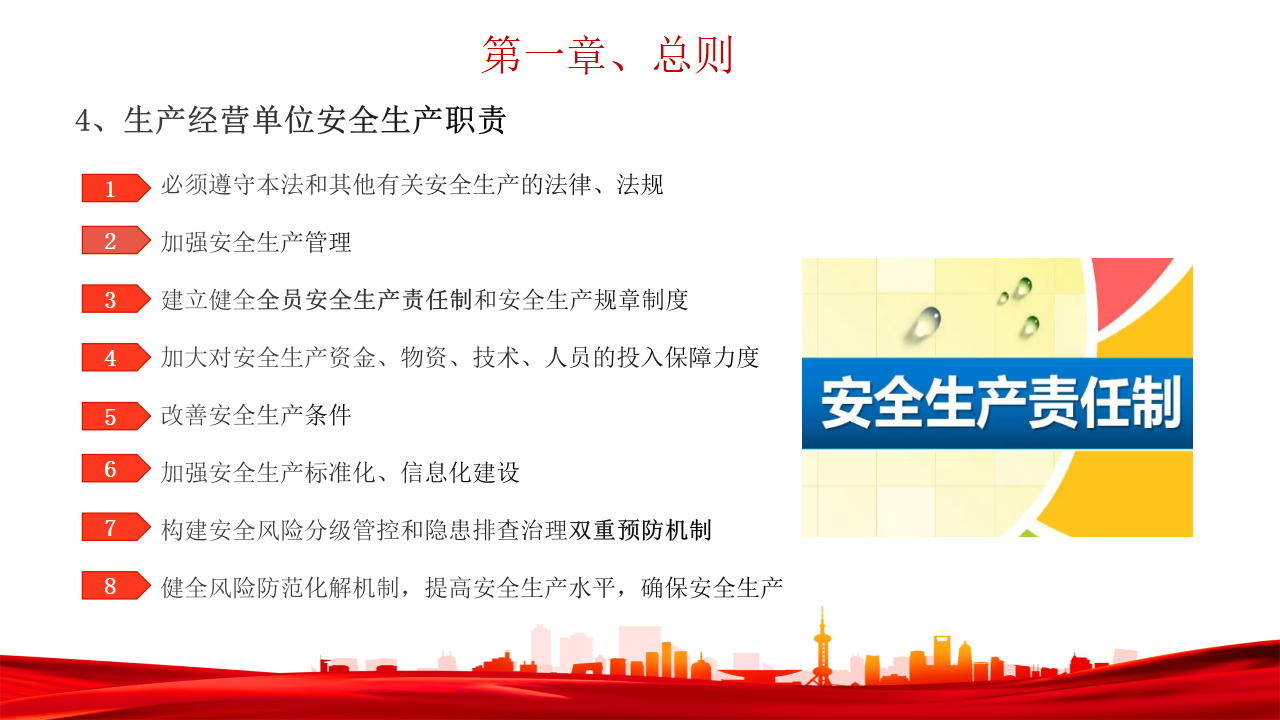 第一章、总则

4、生产经营单位安全生产职责

1 必须遵守本法和其他有关安全生产的法律、法规

2 加强安全生产管理

3 建立健全全员安全生产责任制和安全生产规章制度

4 加大对安全生产资金、物资、技术、人员的投入保障力度

5 改善安全生产条件

6 加强安全生产标准化、信息化建设

7 构建安全风险分级管控和隐患排查治理双重预防机制

8 健全风险防范化解机制，提高安全生产水平，确保安全生产

安全生产责任制